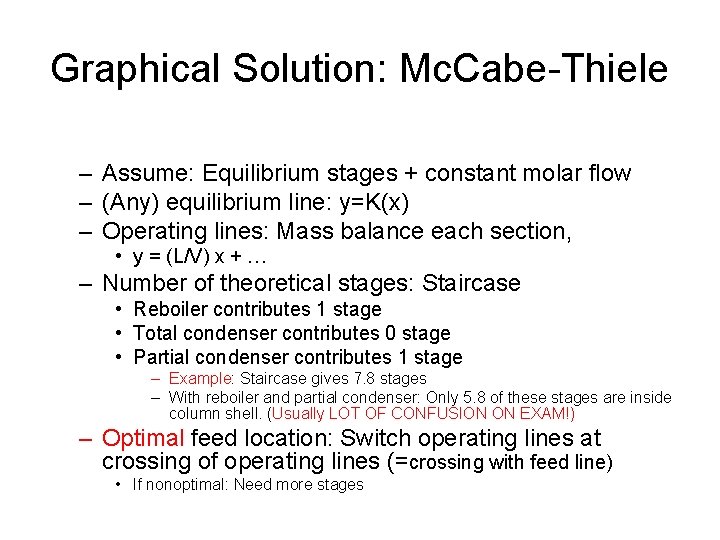 Graphical Solution: McCabe-Thiele

– Assume: Equilibrium stages + constant molar flow
– (Any) equilibrium line: y=K(x)
– Operating lines: Mass balance each section,
• y = (L/V) x + …
– Number of theoretical stages: Staircase
• Reboiler contributes 1 stage
• Total condenser contributes 0 stage
• Partial condenser contributes 1 stage
– Example: Staircase gives 7.8 stages
– With reboiler and partial condenser: Only 5.8 of these stages are inside column shell. (Usually LOT OF CONFUSION ON EXAM!)
– Optimal feed location: Switch operating lines at crossing of operating lines (=crossing with feed line)
• If nonoptimal: Need more stages